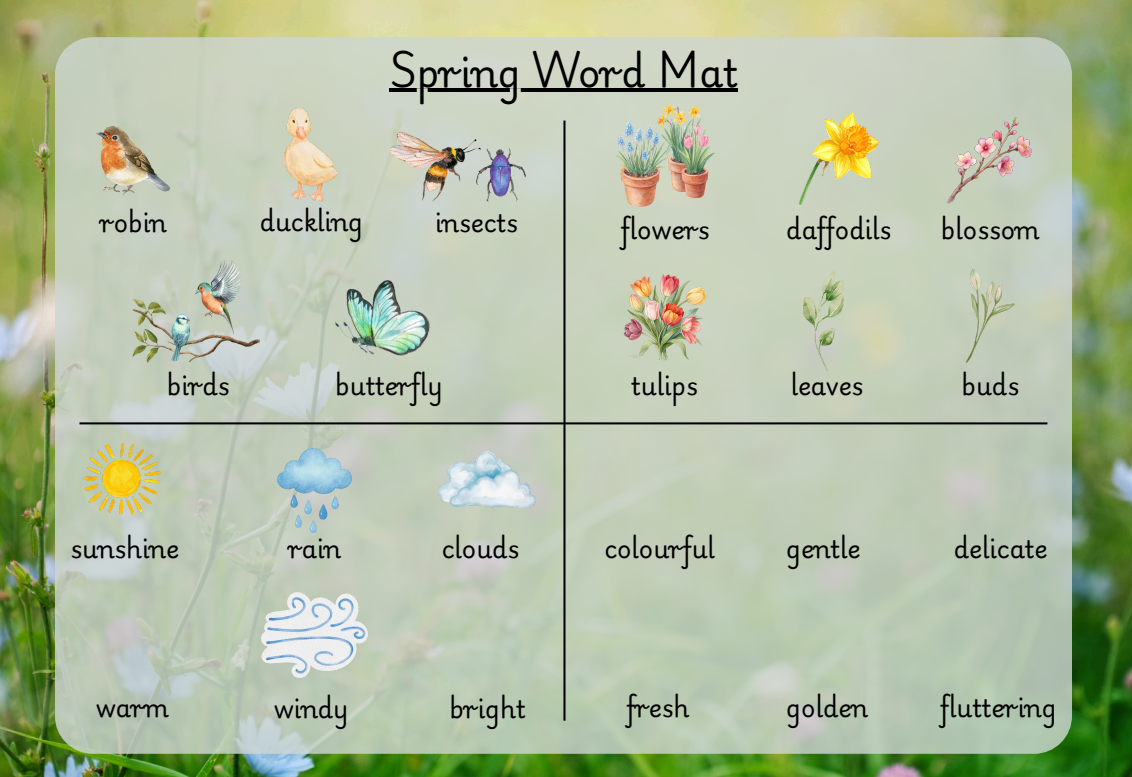 Spring Word Mat

robin duckling insects

birds butterfly

flowers daffodils blossom

tulips leaves buds

sunshine rain clouds

warm windy bright

colourful gentle delicate

fresh golden fluttering